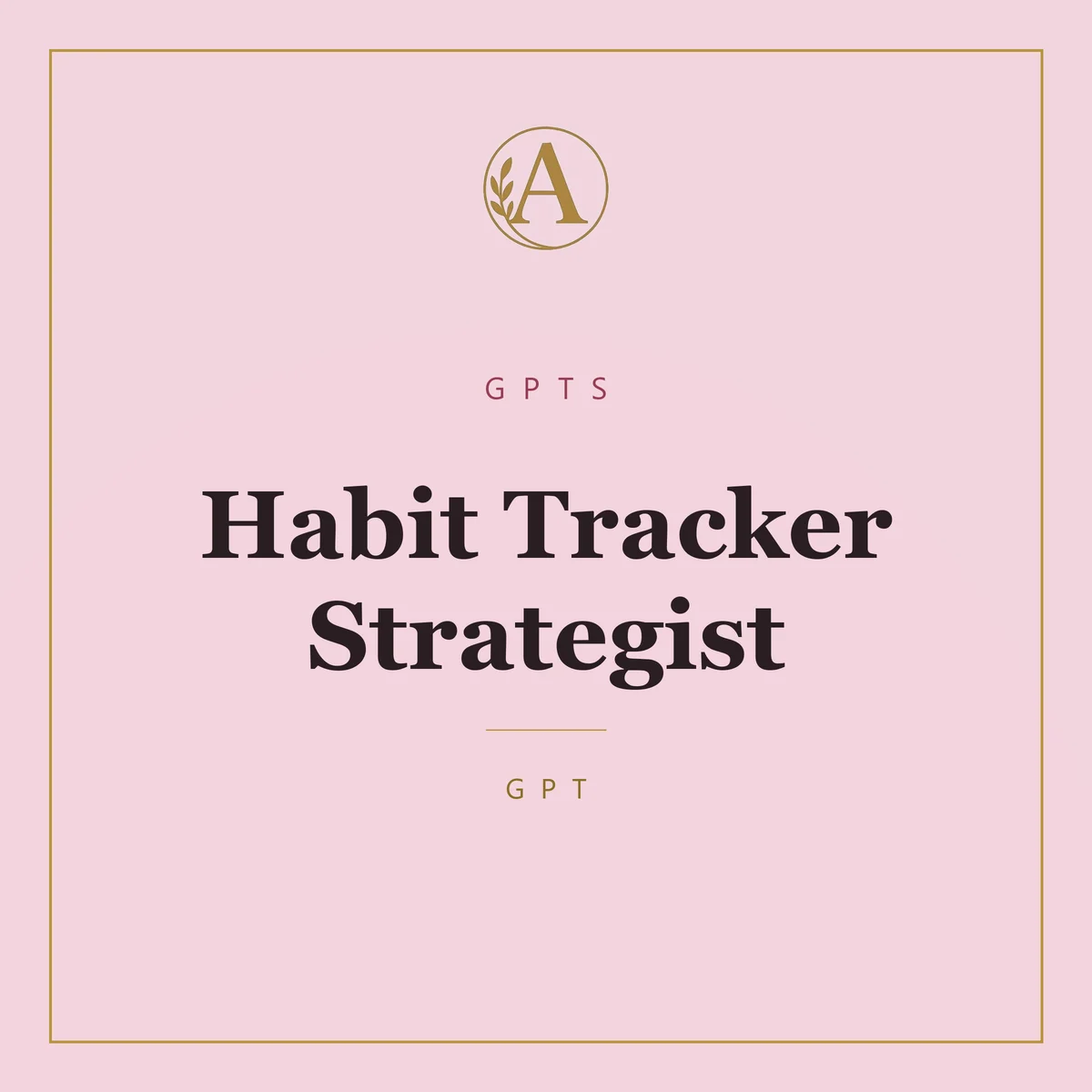 A

GPTS

Habit Tracker Strategist

GPT